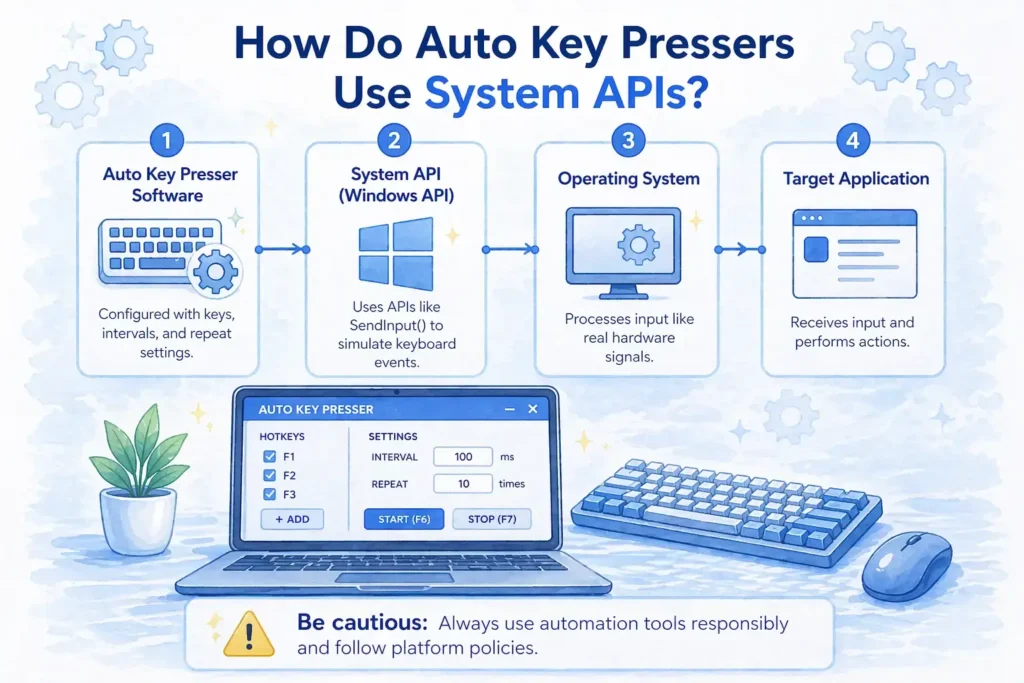 How Do Auto Key Pressers Use System APIs?

1
Auto Key Presser Software
Configured with keys, intervals, and repeat settings.

2
System API (Windows API)
Uses APIs like SendInput() to simulate keyboard events.

3
Operating System
Processes input like real hardware signals.

4
Target Application
Receives input and performs actions.

AUTO KEY PRESSER

HOTKEYS
F1
F2
F3
+ ADD

SETTINGS
INTERVAL 100 ms
REPEAT 10 times
START (F6)
STOP (F7)

Be cautious: Always use automation tools responsibly and follow platform policies.